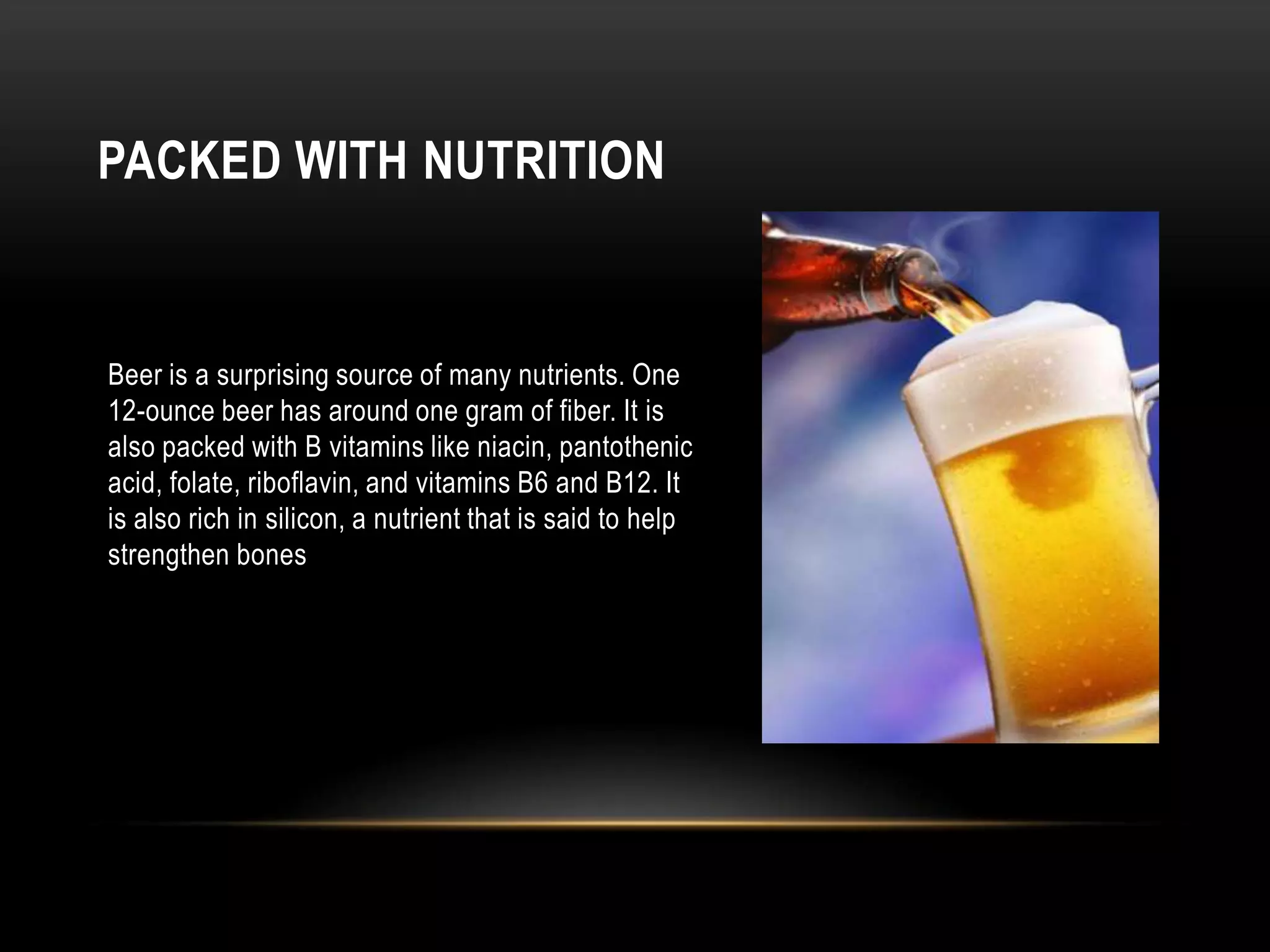 PACKED WITH NUTRITION

Beer is a surprising source of many nutrients. One 12-ounce beer has around one gram of fiber. It is also packed with B vitamins like niacin, pantothenic acid, folate, riboflavin, and vitamins B6 and B12. It is also rich in silicon, a nutrient that is said to help strengthen bones